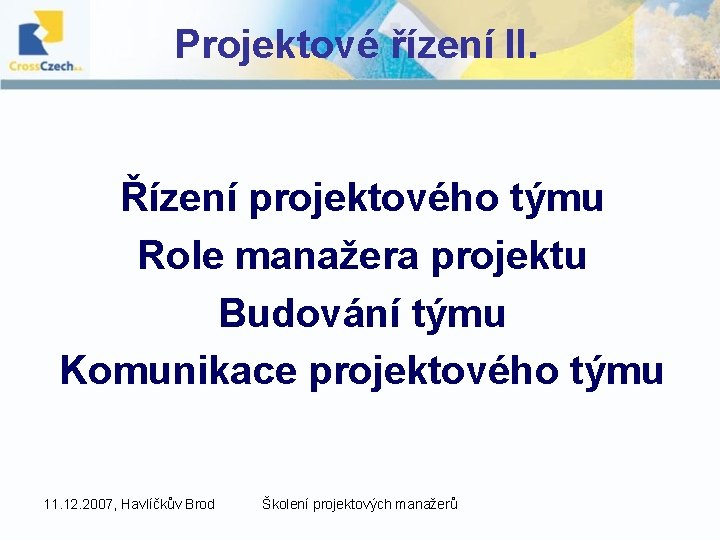 CrossCzech a.s.

Projektové řízení II.

Řízení projektového týmu
Role manažera projektu
Budování týmu
Komunikace projektového týmu

11.12.2007, Havlíčkův Brod

Školení projektových manažerů